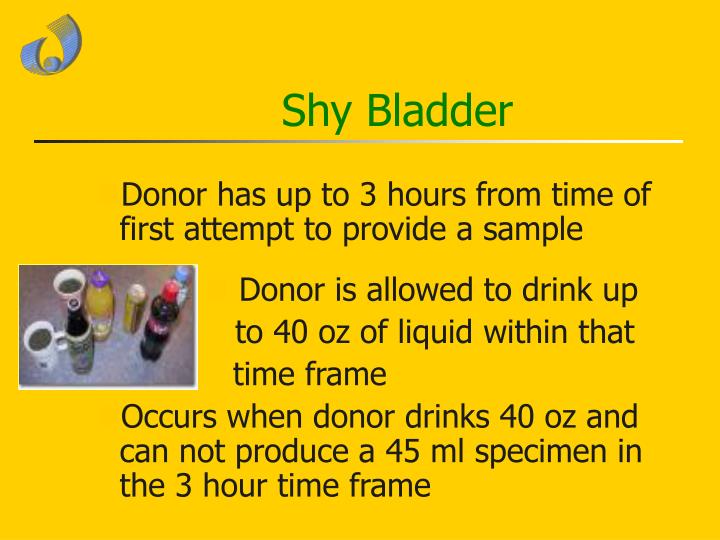 Shy Bladder

Donor has up to 3 hours from time of first attempt to provide a sample

Donor is allowed to drink up to 40 oz of liquid within that time frame

Occurs when donor drinks 40 oz and can not produce a 45 ml specimen in the 3 hour time frame